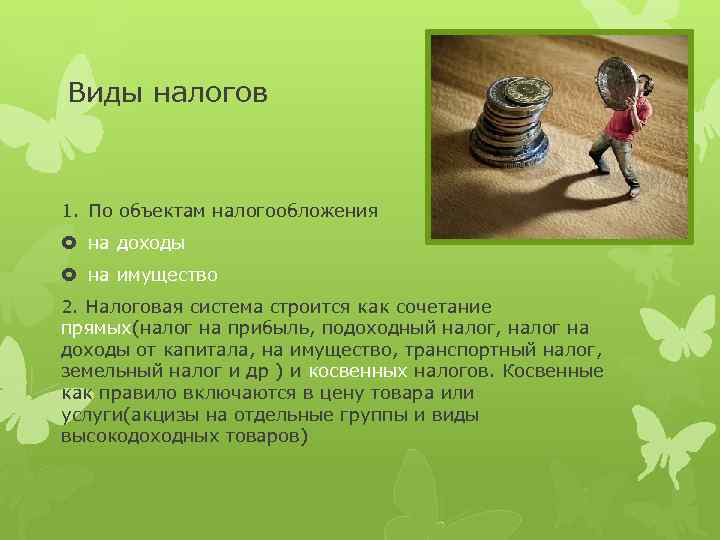 Виды налогов

1. По объектам налогообложения

на доходы

на имущество

2. Налоговая система строится как сочетание прямых(налог на прибыль, подоходный налог, налог на доходы от капитала, на имущество, транспортный налог, земельный налог и др ) и косвенных налогов. Косвенные как правило включаются в цену товара или услуги(акцизы на отдельные группы и виды высокодоходных товаров)